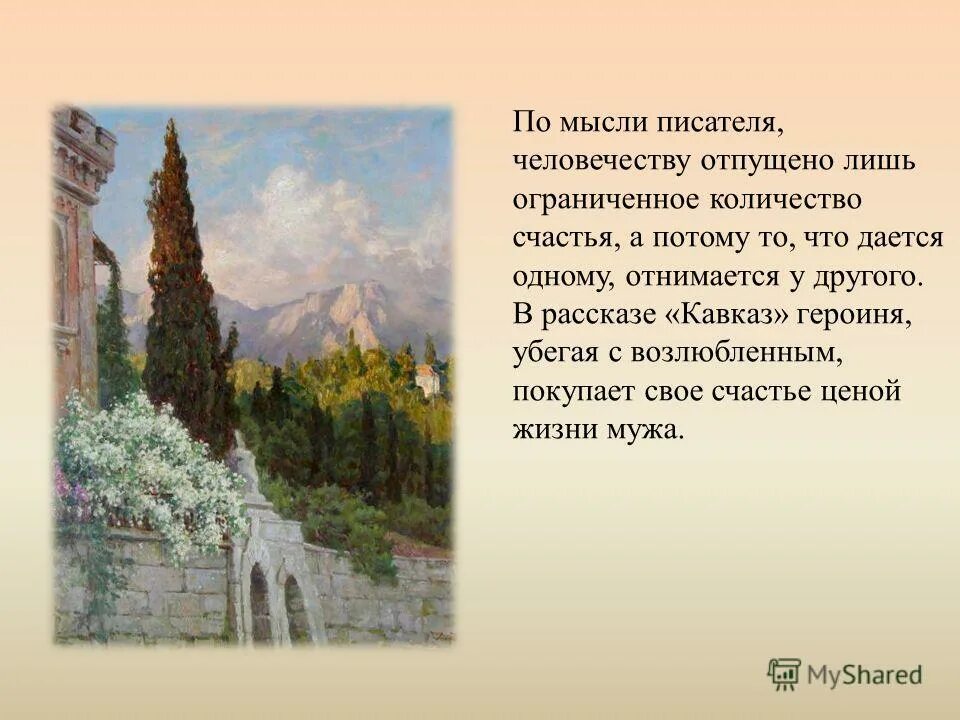 По мысли писателя, человечеству отпущено лишь ограниченное количество счастья, а потому то, что дается одному, отнимается у другого. В рассказе «Кавказ» героиня, убегая с возлюбленным, покупает свое счастье ценой жизни мужа.

MyShared